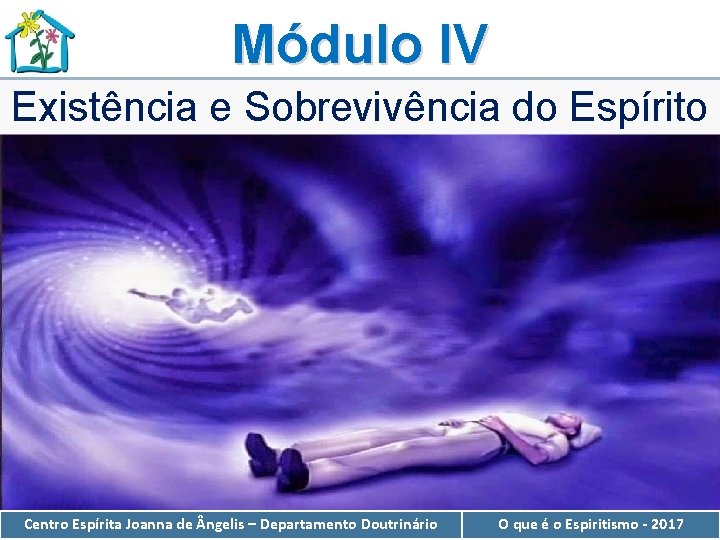 Módulo IV

Existência e Sobrevivência do Espírito

Centro Espírita Joanna de Ângelis – Departamento Doutrinário

O que é o Espiritismo - 2017